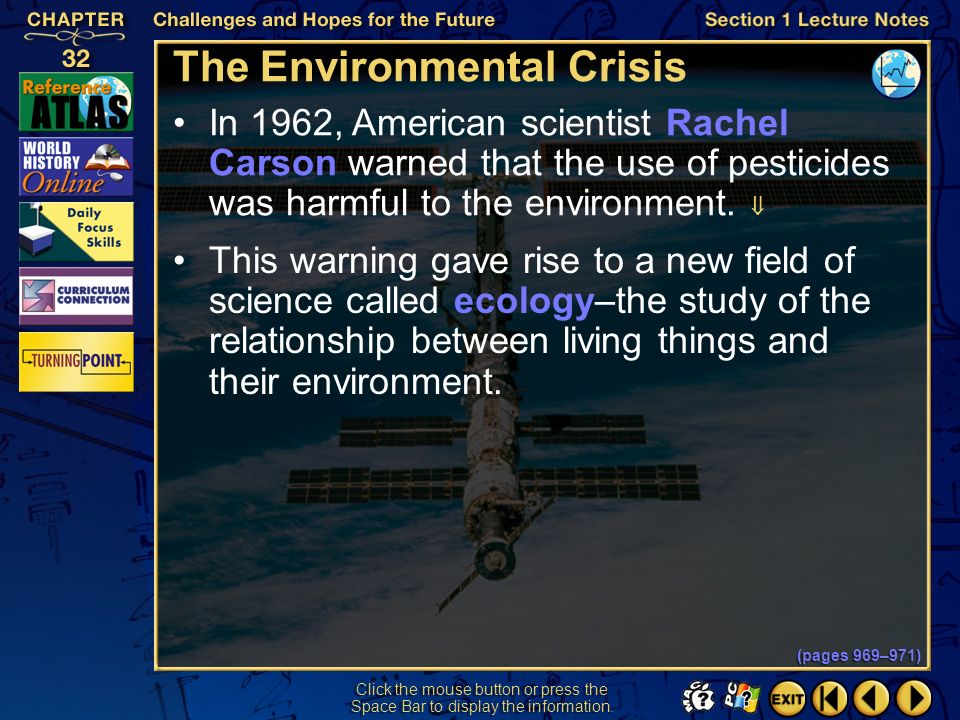 CHAPTER 32

Challenges and Hopes for the Future

Section 1 Lecture Notes

Reference ATLAS

WORLD HISTORY Online

Daily Focus Skills

CURRICULUM CONNECTION

TURNING POINT

The Environmental Crisis

• In 1962, American scientist Rachel Carson warned that the use of pesticides was harmful to the environment. ⇓

• This warning gave rise to a new field of science called ecology–the study of the relationship between living things and their environment.

(pages 969–971)

Click the mouse button or press the Space Bar to display the information.

EXIT